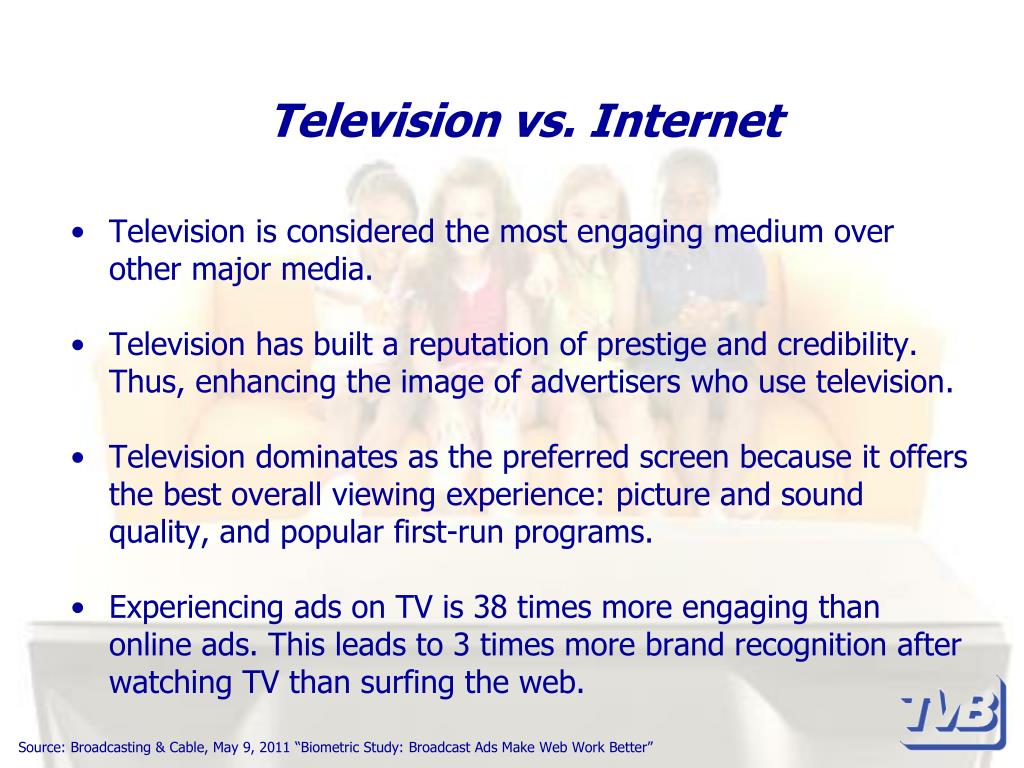 Television vs. Internet

• Television is considered the most engaging medium over other major media.

• Television has built a reputation of prestige and credibility. Thus, enhancing the image of advertisers who use television.

• Television dominates as the preferred screen because it offers the best overall viewing experience: picture and sound quality, and popular first-run programs.

• Experiencing ads on TV is 38 times more engaging than online ads. This leads to 3 times more brand recognition after watching TV than surfing the web.

TVB

Source: Broadcasting & Cable, May 9, 2011 “Biometric Study: Broadcast Ads Make Web Work Better”